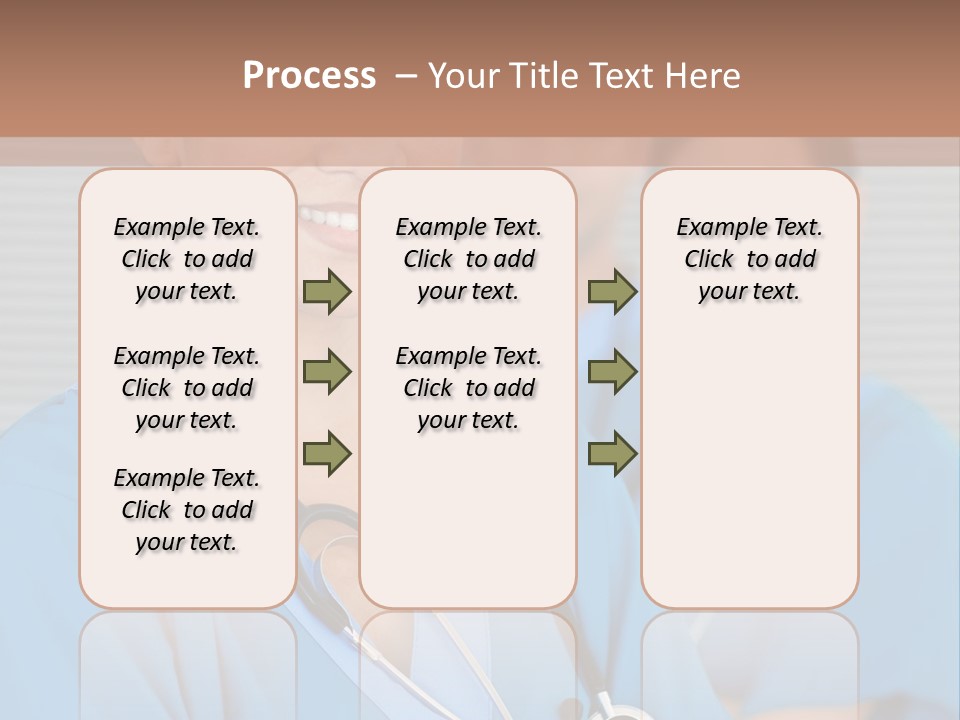 Process – Your Title Text Here

Example Text. Click to add your text.

Example Text. Click to add your text.

Example Text. Click to add your text.

Example Text. Click to add your text.

Example Text. Click to add your text.

Example Text. Click to add your text.